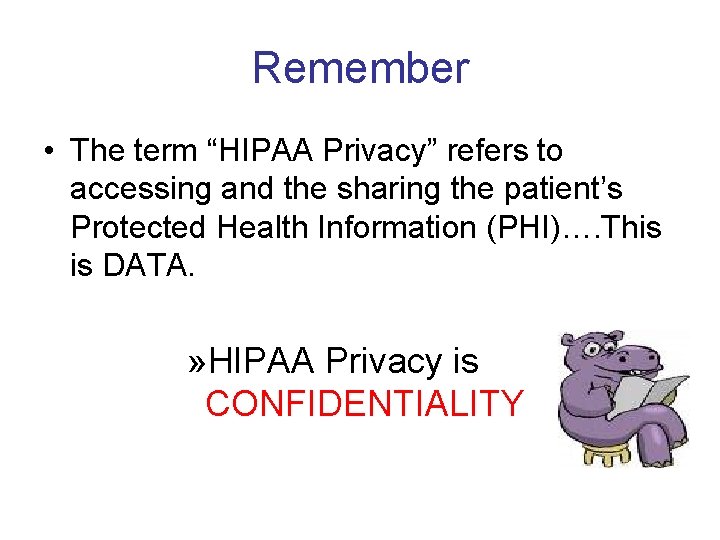 Remember

• The term “HIPAA Privacy” refers to accessing and the sharing the patient’s Protected Health Information (PHI)….This is DATA.

»HIPAA Privacy is CONFIDENTIALITY